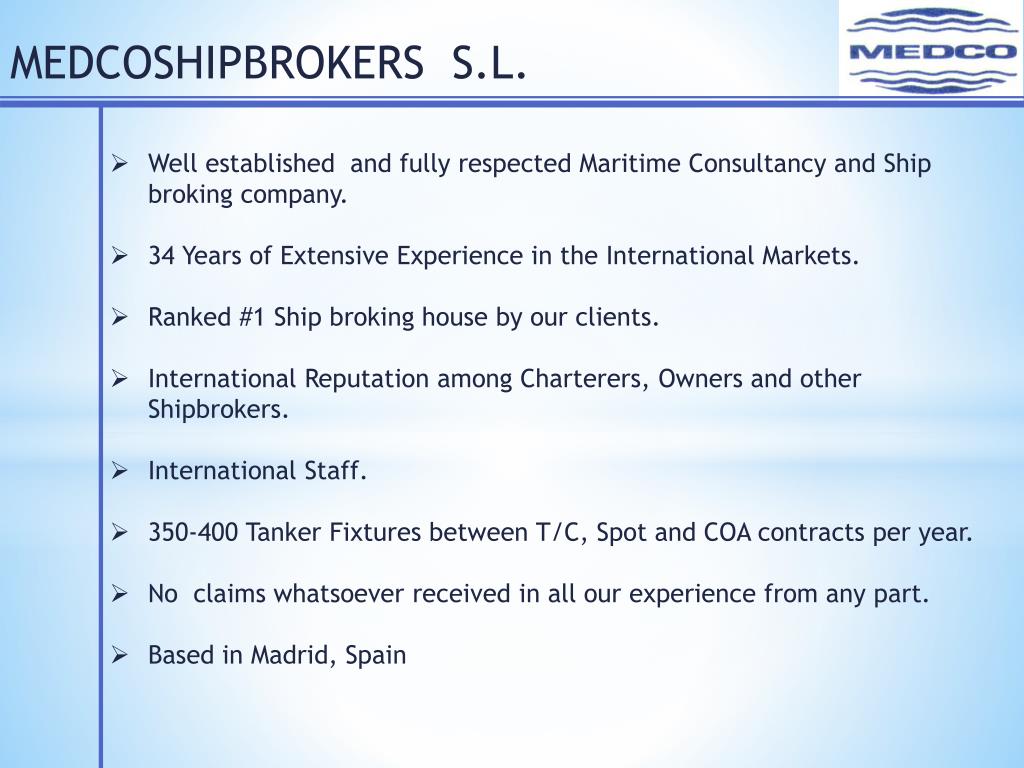 MEDCOSHIPBROKERS S.L.

MEDCO

➢ Well established and fully respected Maritime Consultancy and Ship broking company.

➢ 34 Years of Extensive Experience in the International Markets.

➢ Ranked #1 Ship broking house by our clients.

➢ International Reputation among Charterers, Owners and other Shipbrokers.

➢ International Staff.

➢ 350-400 Tanker Fixtures between T/C, Spot and COA contracts per year.

➢ No claims whatsoever received in all our experience from any part.

➢ Based in Madrid, Spain